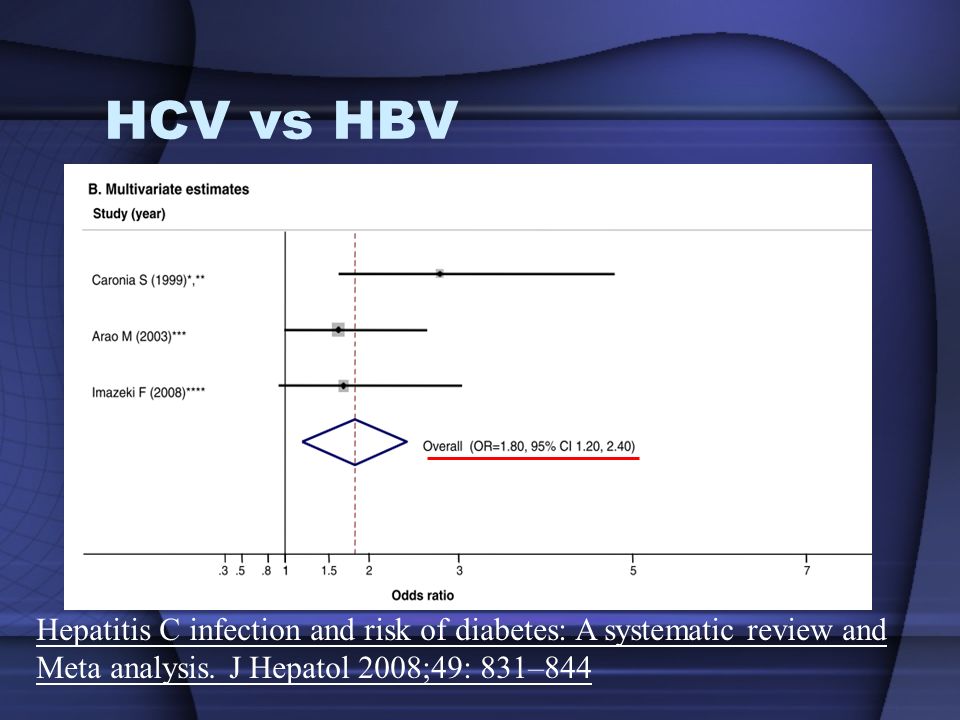 HCV vs HBV

B. Multivariate estimates

Study (year)

Caronia S (1999)*,**

Arao M (2003)***

Imazeki F (2008)****

Overall (OR=1.80, 95% CI 1.20, 2.40)

.3 .5 .8 1 1.5 2 3 5 7

Odds ratio

Hepatitis C infection and risk of diabetes: A systematic review and Meta analysis. J Hepatol 2008;49: 831–844